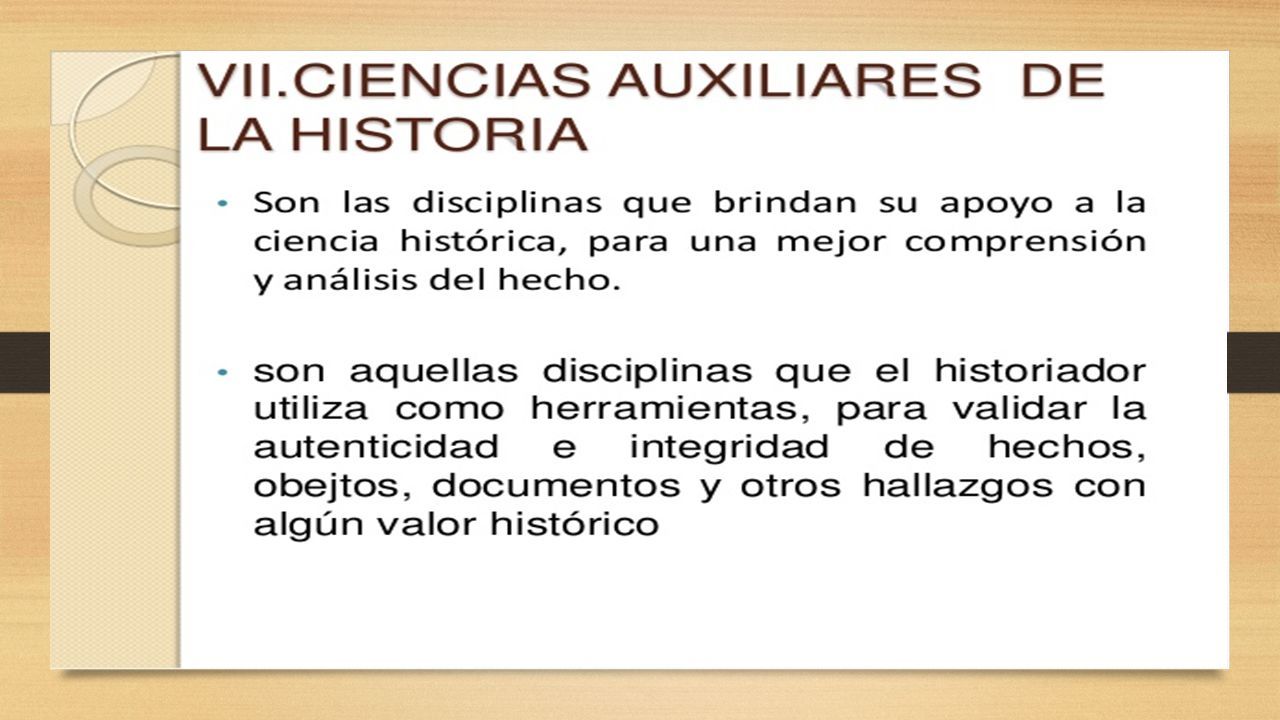 VII.CIENCIAS AUXILIARES DE LA HISTORIA

• Son las disciplinas que brindan su apoyo a la ciencia histórica, para una mejor comprensión y análisis del hecho.

• son aquellas disciplinas que el historiador utiliza como herramientas, para validar la autenticidad e integridad de hechos, obejtos, documentos y otros hallazgos con algún valor histórico